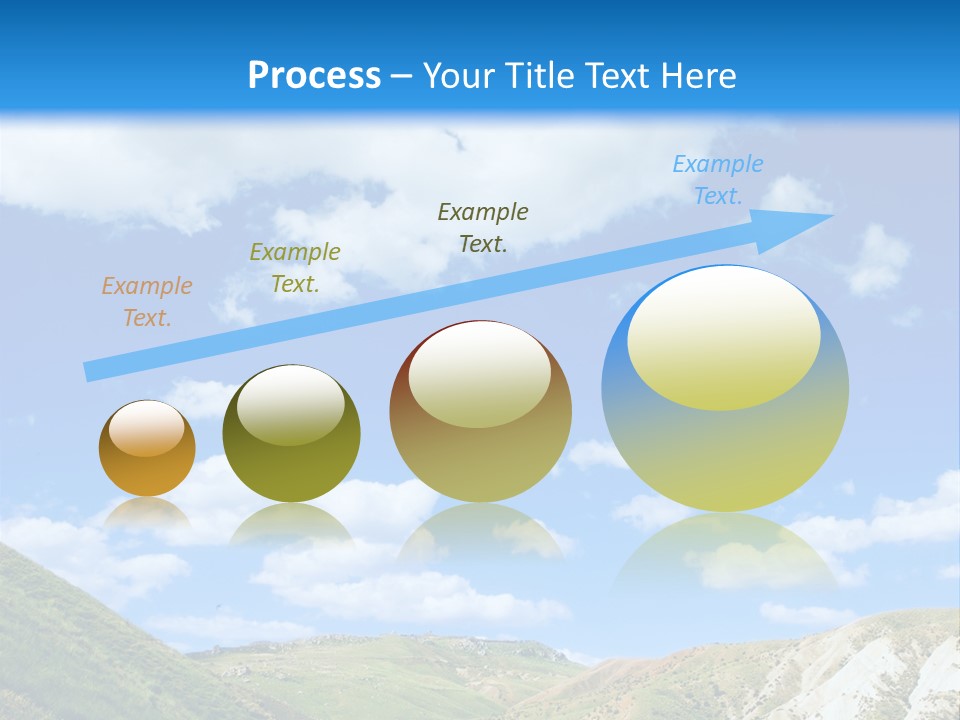 Process – Your Title Text Here

Example Text.

Example Text.

Example Text.

Example Text.